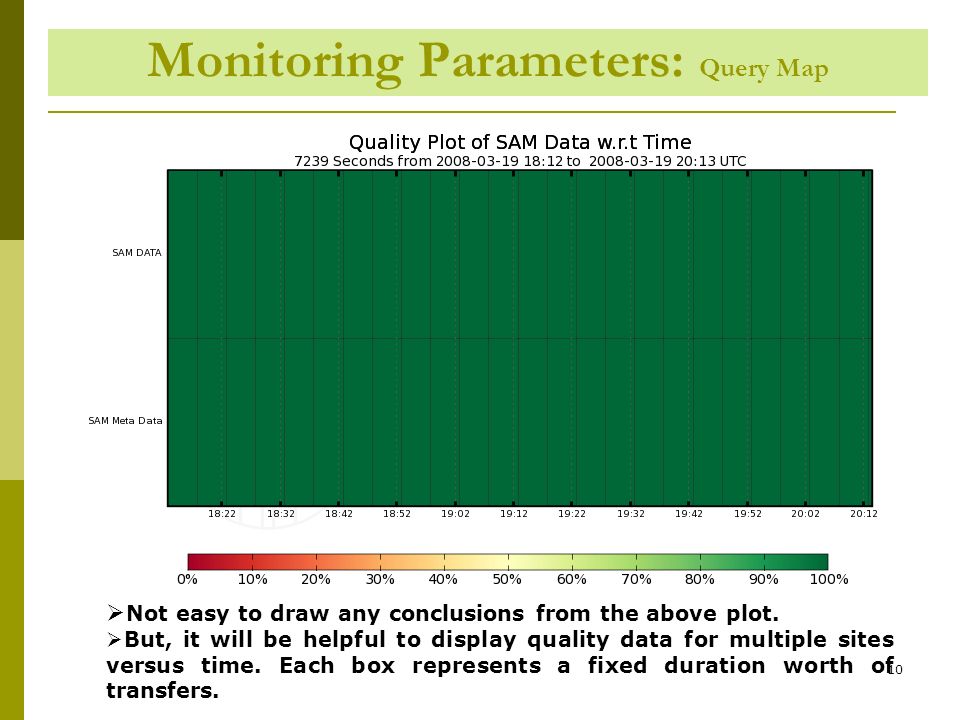 Monitoring Parameters: Query Map

Quality Plot of SAM Data w.r.t Time
7239 Seconds from 2008-03-19 18:12 to 2008-03-19 20:13 UTC

SAM DATA

SAM Meta Data

18:22 18:32 18:42 18:52 19:02 19:12 19:22 19:32 19:42 19:52 20:02 20:12

0% 10% 20% 30% 40% 50% 60% 70% 80% 90% 100%

➢Not easy to draw any conclusions from the above plot.
➢But, it will be helpful to display quality data for multiple sites versus time. Each box represents a fixed duration worth of transfers.

10